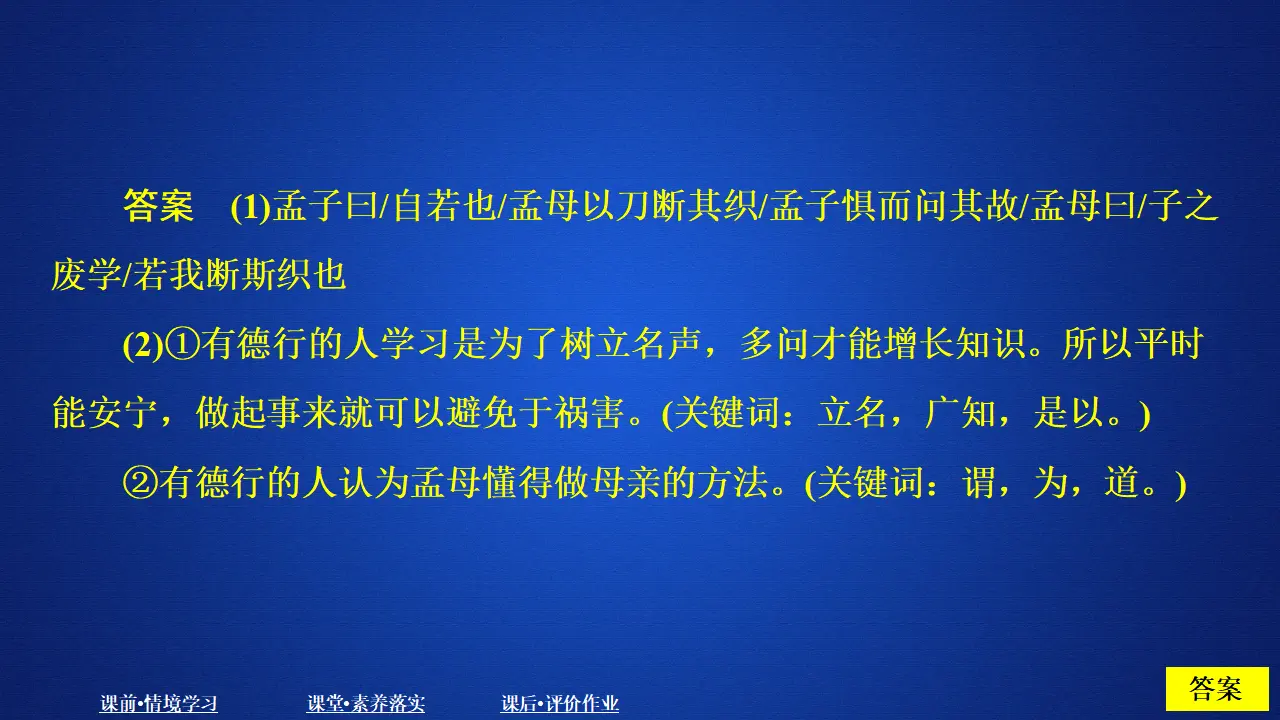 答案　(1)孟子曰/自若也/孟母以刀断其织/孟子惧而问其故/孟母曰/子之废学/若我断斯织也

(2)①有德行的人学习是为了树立名声，多问才能增长知识。所以平时能安宁，做起事来就可以避免于祸害。(关键词：立名，广知，是以。)

②有德行的人认为孟母懂得做母亲的方法。(关键词：谓，为，道。)

课前•情境学习　课堂•素养落实　课后•评价作业

答案